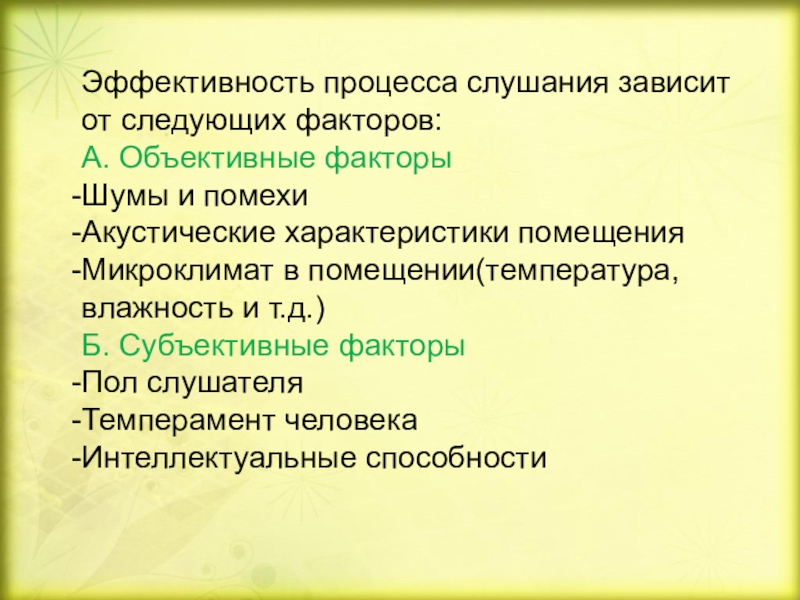 Эффективность процесса слушания зависит от следующих факторов:
А. Объективные факторы
-Шумы и помехи
-Акустические характеристики помещения
-Микроклимат в помещении(температура, влажность и т.д.)
Б. Субъективные факторы
-Пол слушателя
-Темперамент человека
-Интеллектуальные способности